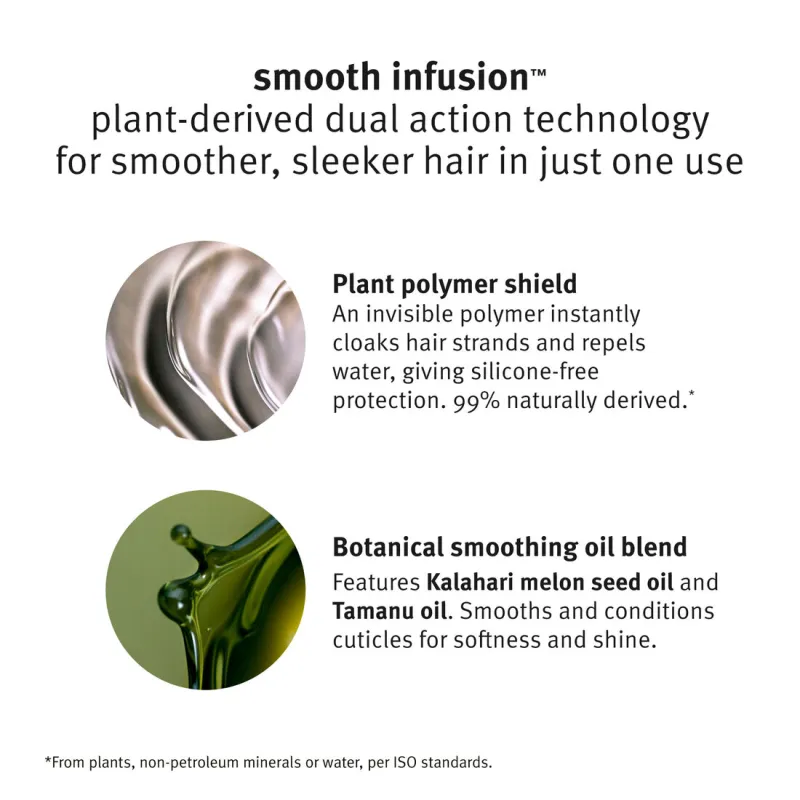 smooth infusion™
plant-derived dual action technology for smoother, sleeker hair in just one use

Plant polymer shield
An invisible polymer instantly cloaks hair strands and repels water, giving silicone-free protection. 99% naturally derived.*

Botanical smoothing oil blend
Features Kalahari melon seed oil and Tamanu oil. Smooths and conditions cuticles for softness and shine.

*From plants, non-petroleum minerals or water, per ISO standards.